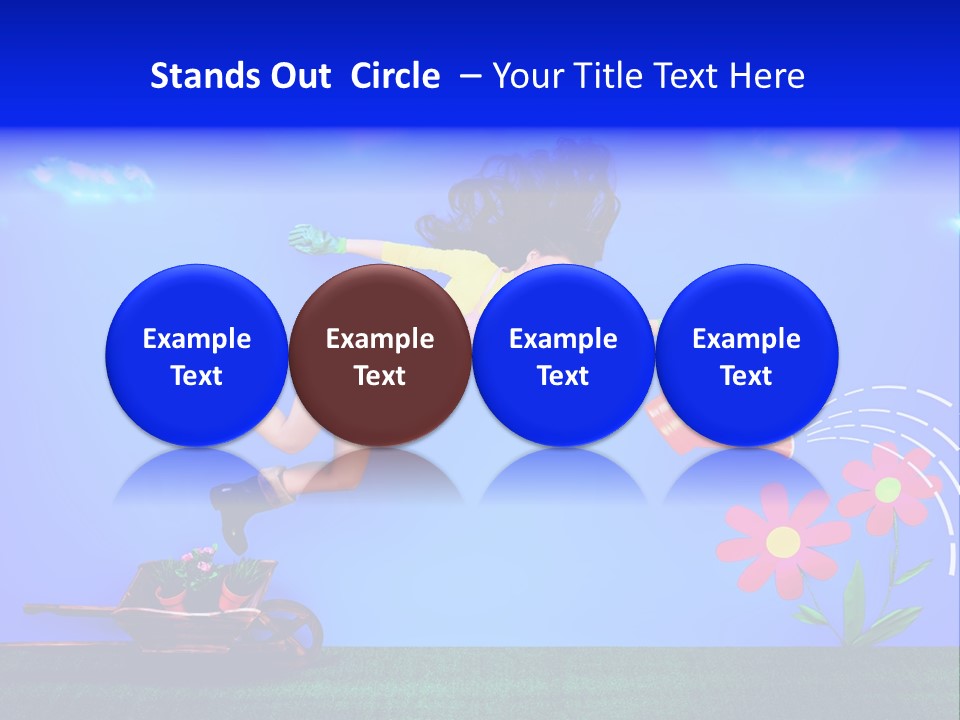 Stands Out Circle – Your Title Text Here

Example Text

Example Text

Example Text

Example Text